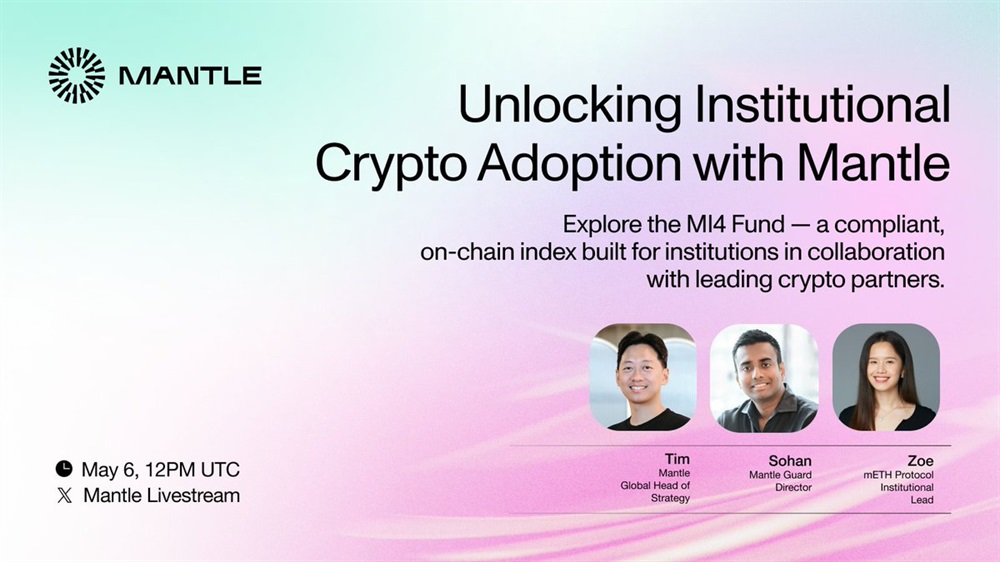 MANTLE

Unlocking Institutional Crypto Adoption with Mantle

Explore the MI4 Fund — a compliant, on-chain index built for institutions in collaboration with leading crypto partners.

Tim
Mantle
Global Head of Strategy

Sohan
Mantle Guard
Director

Zoe
mETH Protocol
Institutional Lead

May 6, 12PM UTC
Mantle Livestream